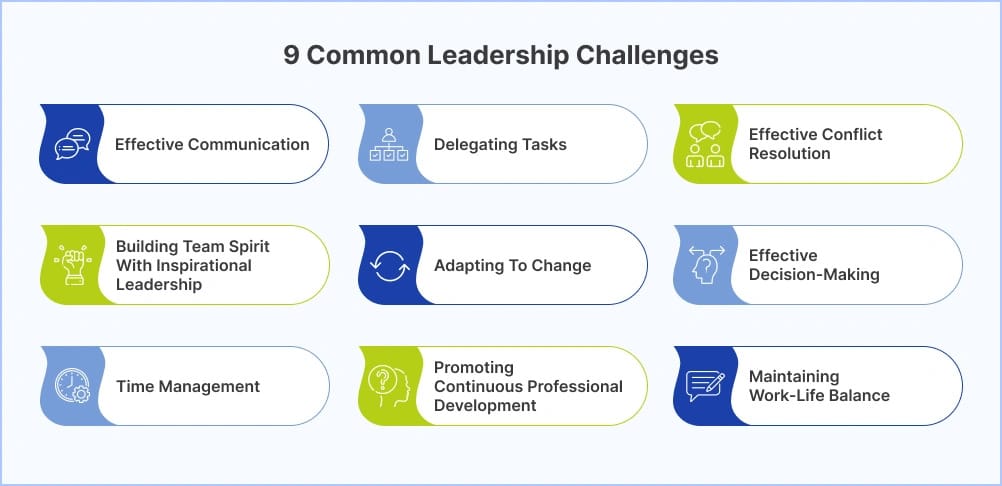 9 Common Leadership Challenges

Effective Communication

Delegating Tasks

Effective Conflict Resolution

Building Team Spirit With Inspirational Leadership

Adapting To Change

Effective Decision-Making

Time Management

Promoting Continuous Professional Development

Maintaining Work-Life Balance